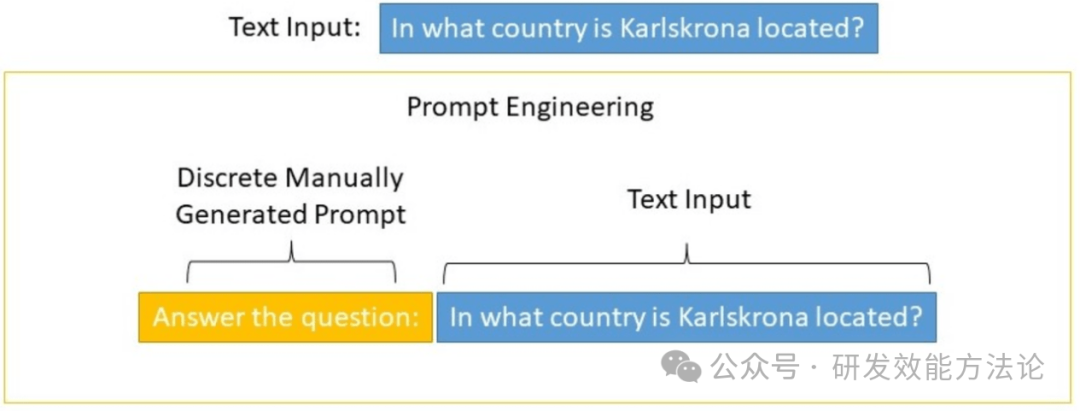 Text Input: In what country is Karlskrona located?

Prompt Engineering

Discrete Manually Generated Prompt

Text Input

Answer the question: In what country is Karlskrona located?

公众号 · 研发效能方法论